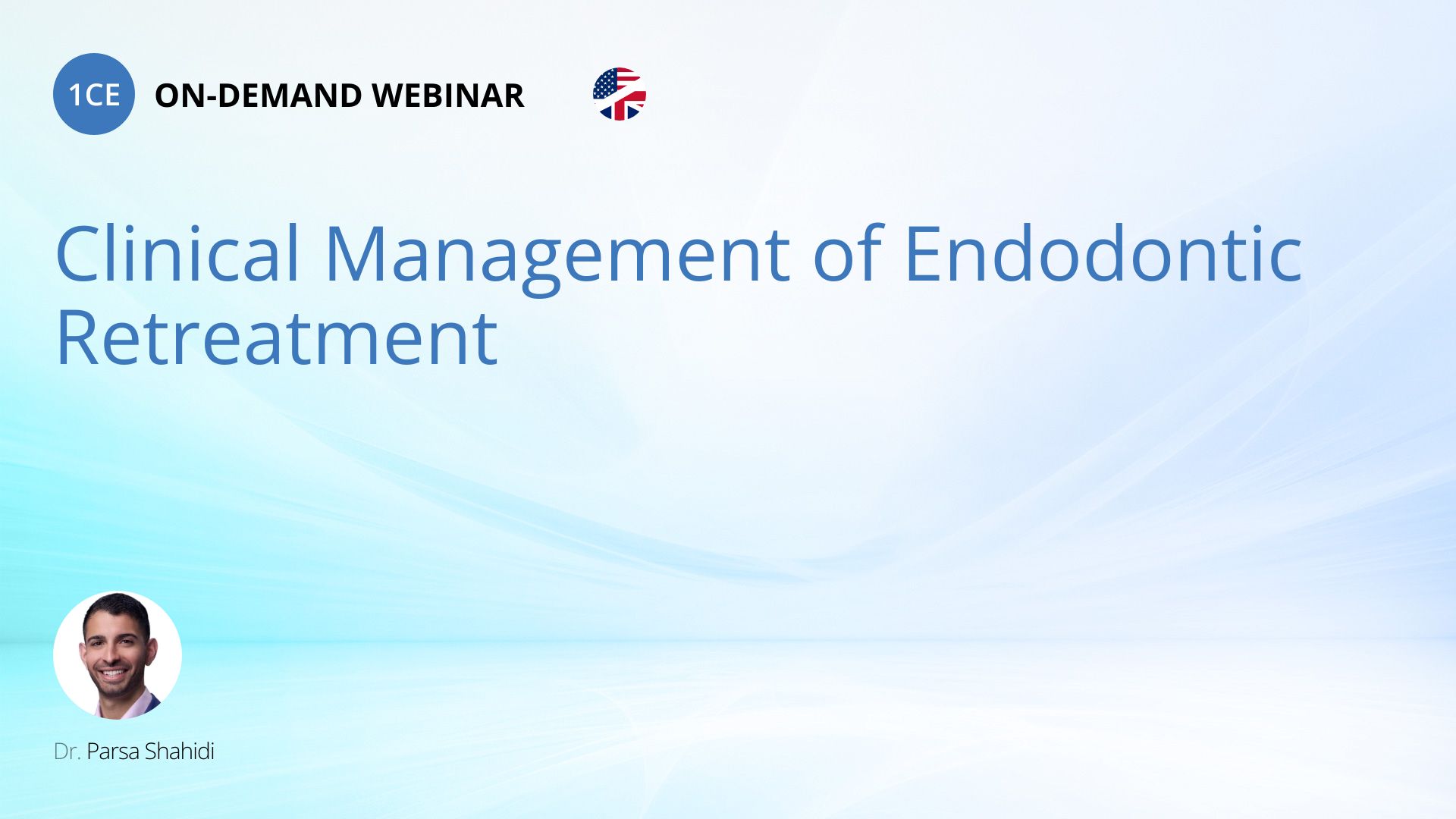 1CE ON-DEMAND WEBINAR

Clinical Management of Endodontic Retreatment

Dr. Parsa Shahidi